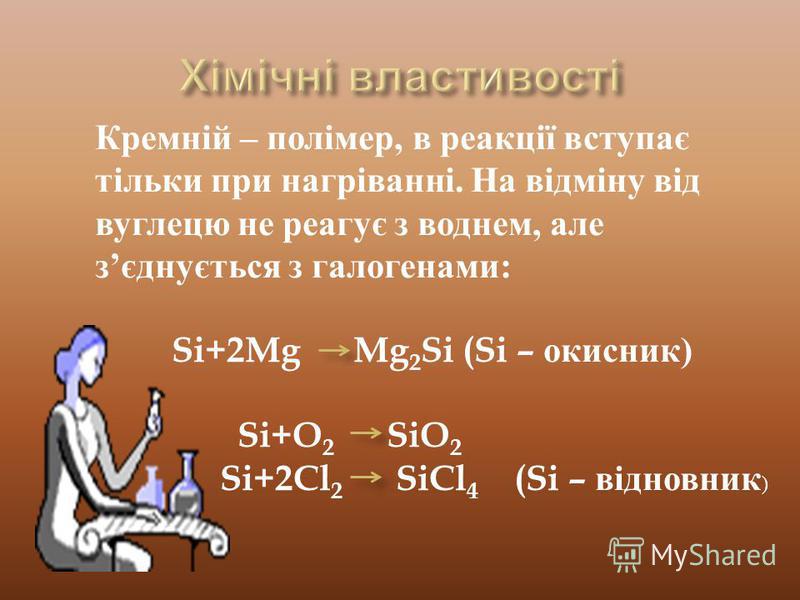 Хімічні властивості

Кремній – полімер, в реакції вступає тільки при нагріванні. На відміну від вуглецю не реагує з воднем, але з’єднується з галогенами:

$Si+2Mg \rightarrow Mg_2Si$ (Si – окисник)

$Si+O_2 \rightarrow SiO_2$

$Si+2Cl_2 \rightarrow SiCl_4$ (Si – відновник)

MyShared